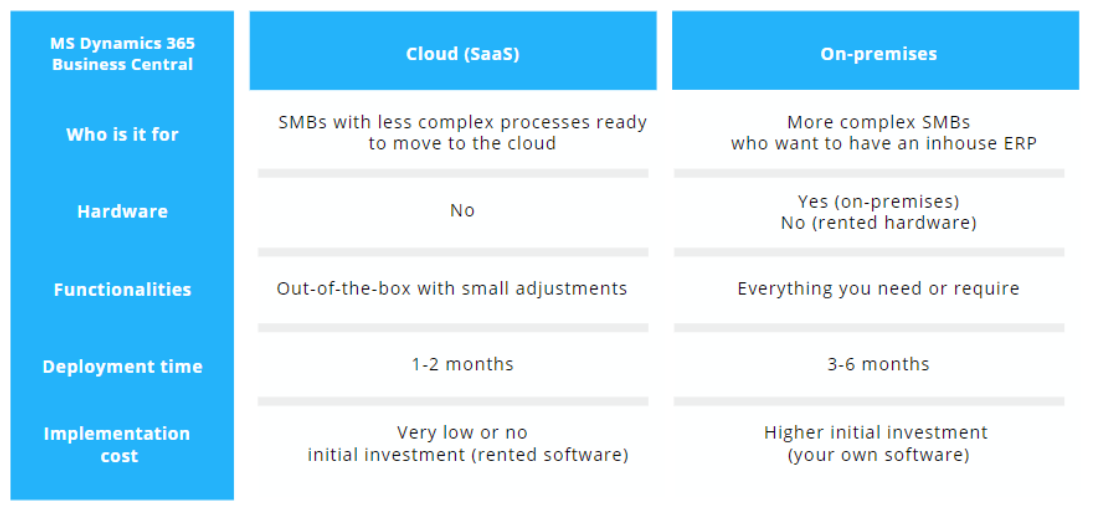 | MS Dynamics 365 Business Central | Cloud (SaaS) | On-premises |
|---|---|---|
| Who is it for | SMBs with less complex processes ready to move to the cloud | More complex SMBs who want to have an inhouse ERP |
| Hardware | No | Yes (on-premises) No (rented hardware) |
| Functionalities | Out-of-the-box with small adjustments | Everything you need or require |
| Deployment time | 1-2 months | 3-6 months |
| Implementation cost | Very low or no initial investment (rented software) | Higher initial investment (your own software) |